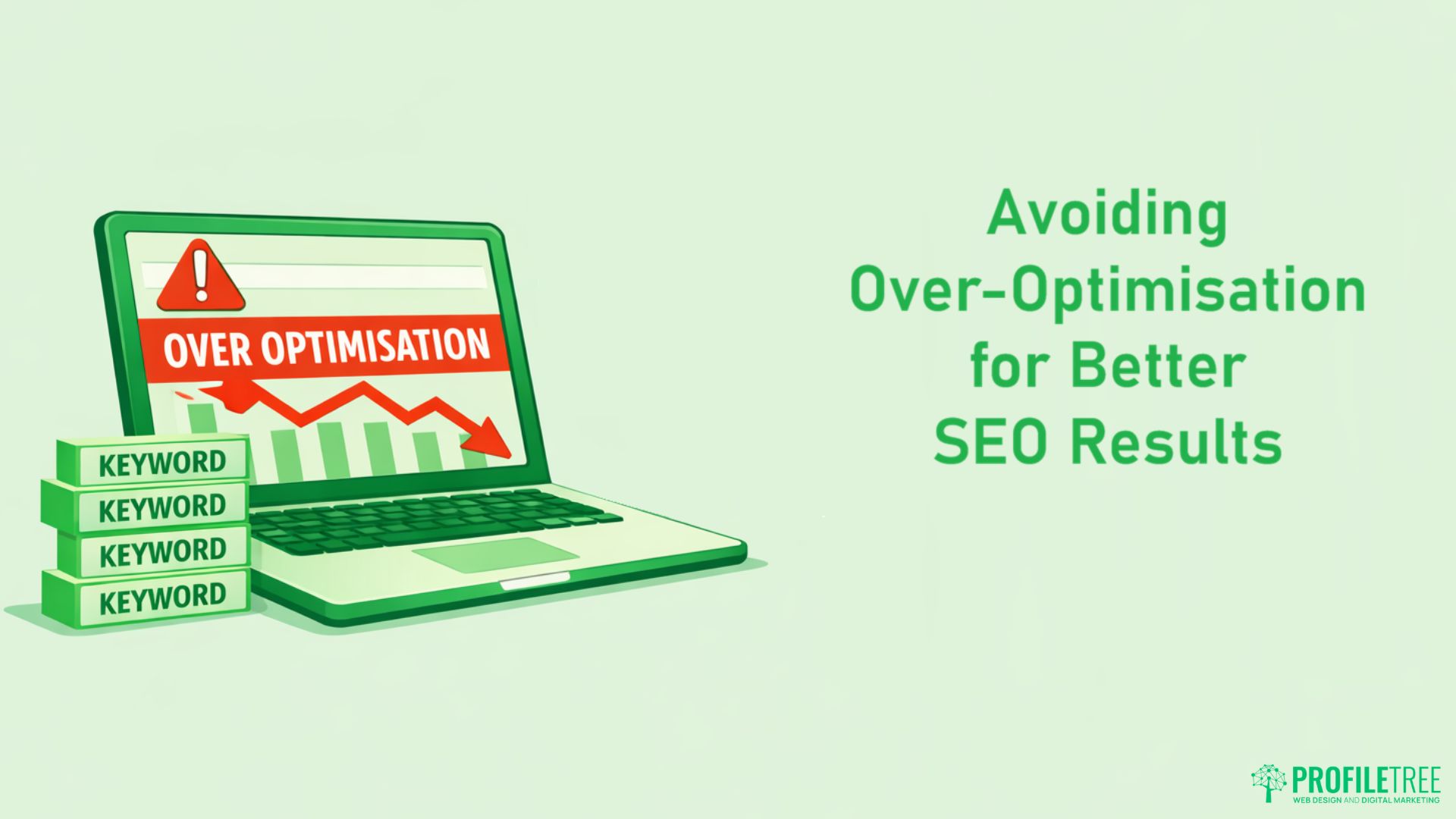 OVER OPTIMISATION

KEYWORD
KEYWORD
KEYWORD
KEYWORD

Avoiding Over-Optimisation for Better SEO Results

PROFILETREE
WEB DESIGN AND DIGITAL MARKETING